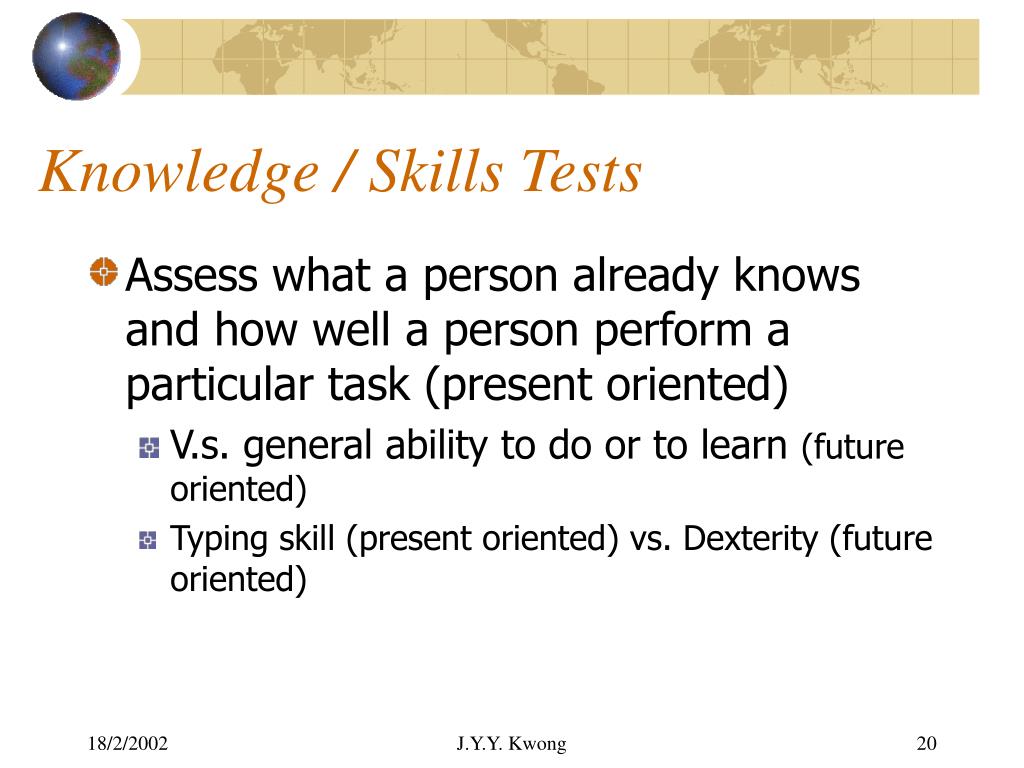 Knowledge / Skills Tests

Assess what a person already knows and how well a person perform a particular task (present oriented)

V.s. general ability to do or to learn (future oriented)

Typing skill (present oriented) vs. Dexterity (future oriented)

18/2/2002

J.Y.Y. Kwong

20